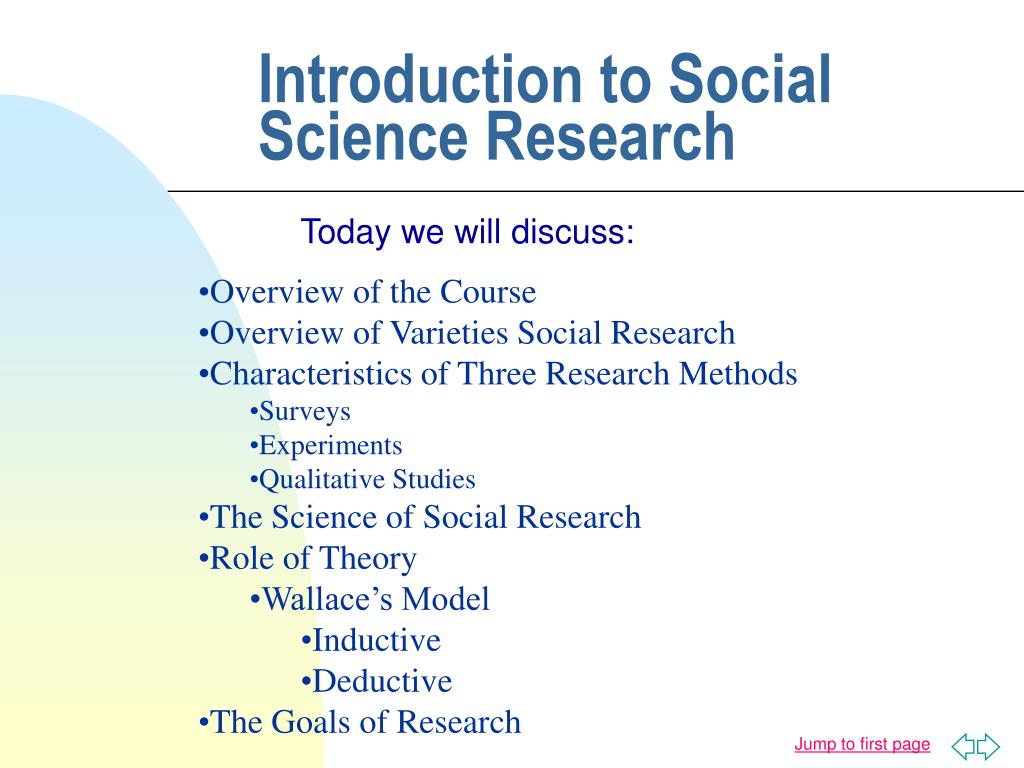 Introduction to Social Science Research

Today we will discuss:

•Overview of the Course
•Overview of Varieties Social Research
•Characteristics of Three Research Methods
•Surveys
•Experiments
•Qualitative Studies
•The Science of Social Research
•Role of Theory
•Wallace’s Model
•Inductive
•Deductive
•The Goals of Research

Jump to first page